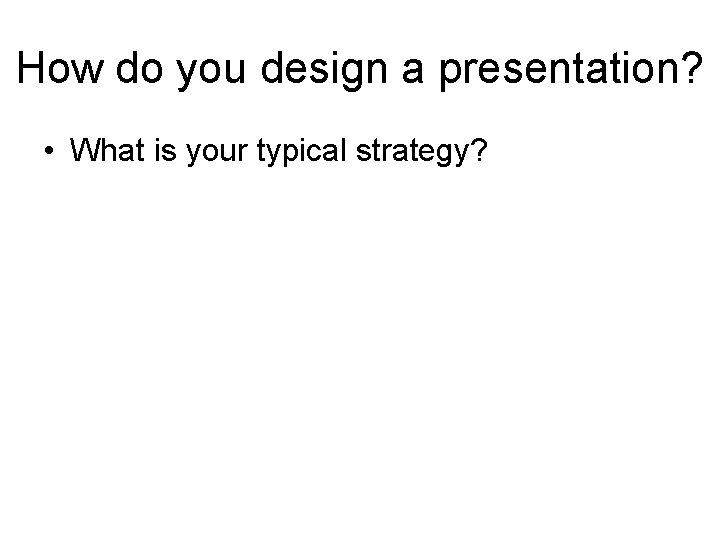 How do you design a presentation?

• What is your typical strategy?